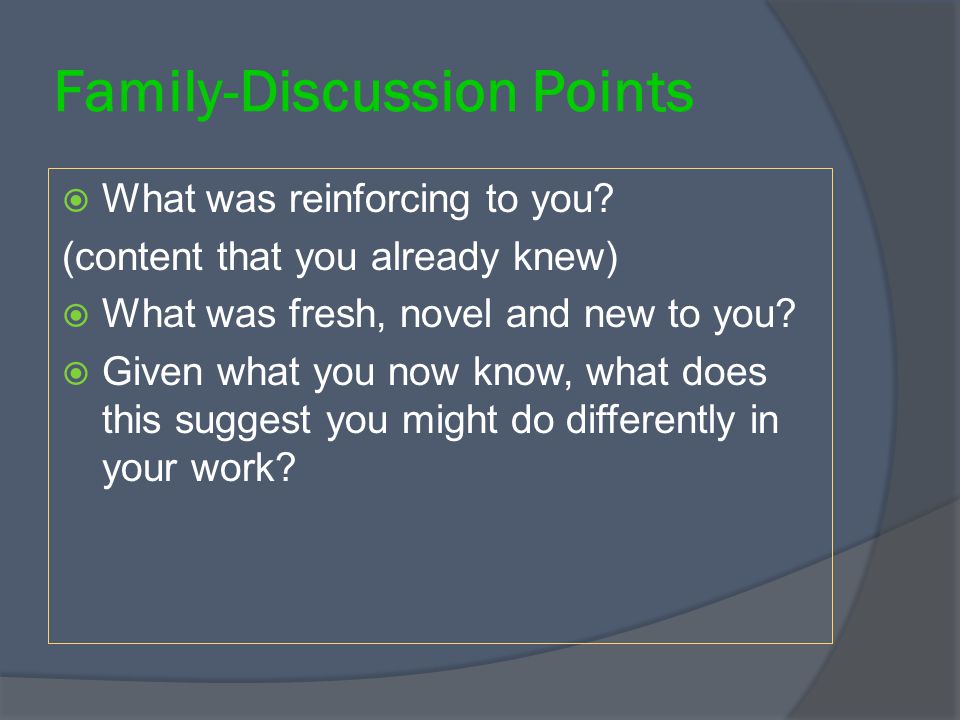 Family-Discussion Points

What was reinforcing to you?

(content that you already knew)

What was fresh, novel and new to you?

Given what you now know, what does this suggest you might do differently in your work?